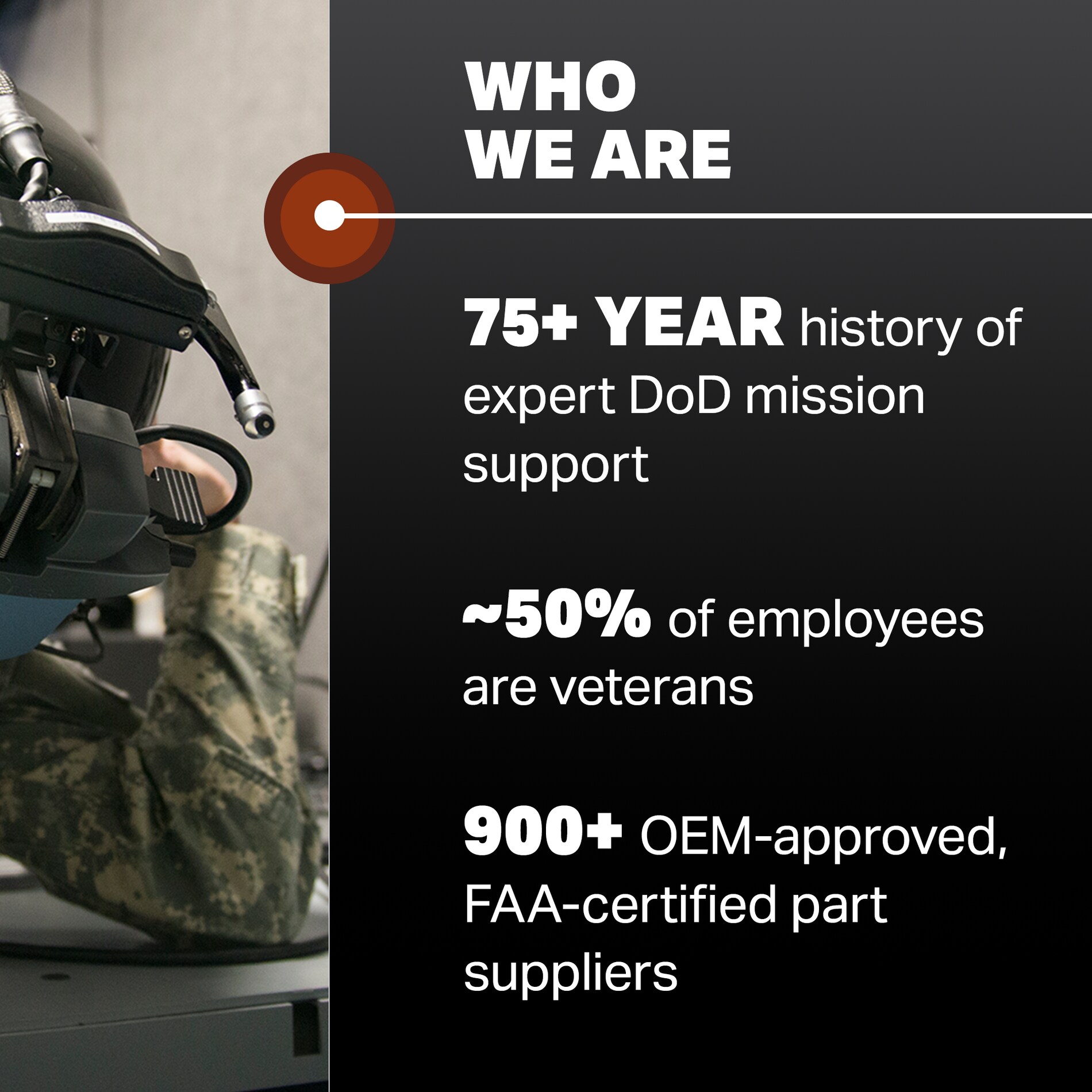 WHO
WE ARE

75+ YEAR history of expert DoD mission support

~50% of employees are veterans

900+ OEM-approved, FAA-certified part suppliers